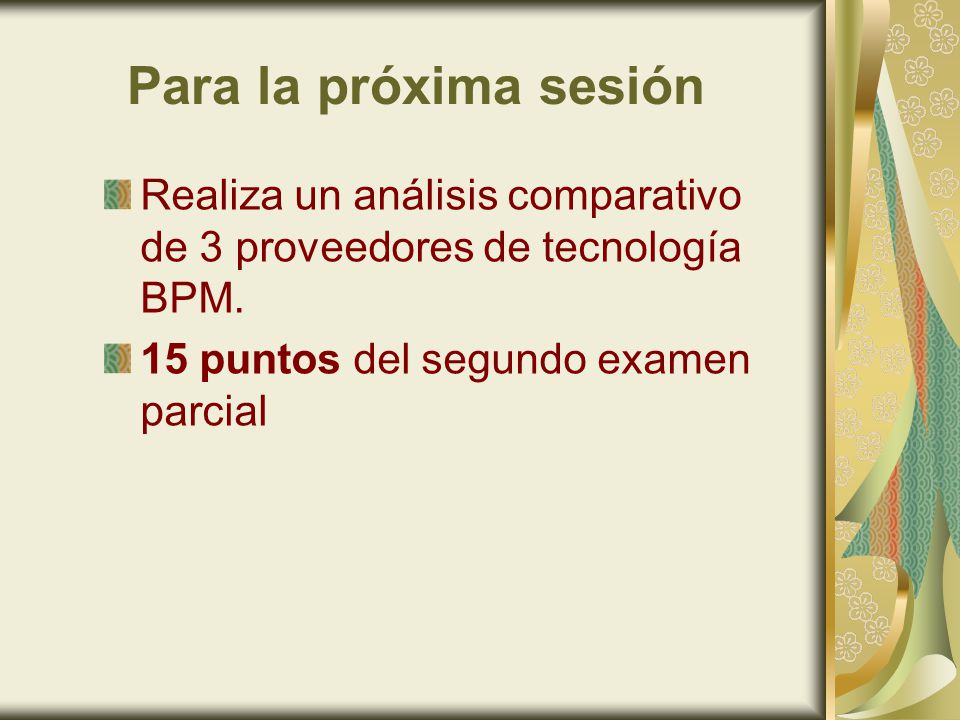 Para la próxima sesión

Realiza un análisis comparativo de 3 proveedores de tecnología BPM.

15 puntos del segundo examen parcial